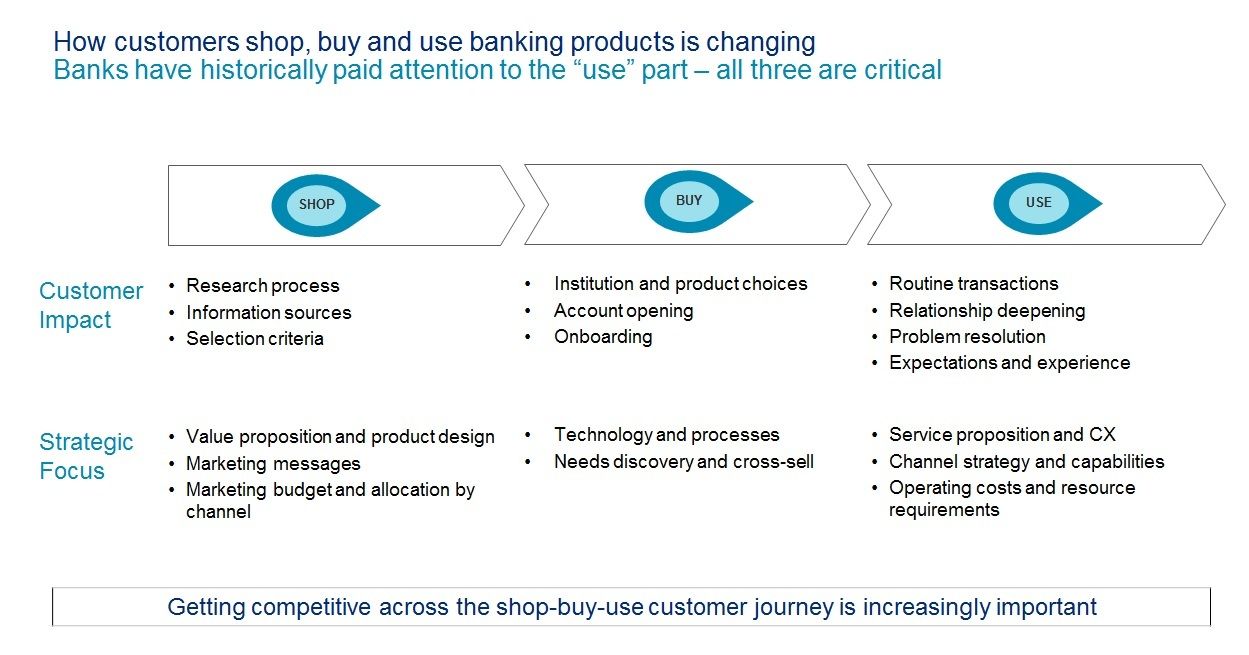 How customers shop, buy and use banking products is changing
Banks have historically paid attention to the “use” part – all three are critical

SHOP

BUY

USE

Customer Impact

• Research process
• Information sources
• Selection criteria

• Institution and product choices
• Account opening
• Onboarding

• Routine transactions
• Relationship deepening
• Problem resolution
• Expectations and experience

Strategic Focus

• Value proposition and product design
• Marketing messages
• Marketing budget and allocation by channel

• Technology and processes
• Needs discovery and cross-sell

• Service proposition and CX
• Channel strategy and capabilities
• Operating costs and resource requirements

Getting competitive across the shop-buy-use customer journey is increasingly important